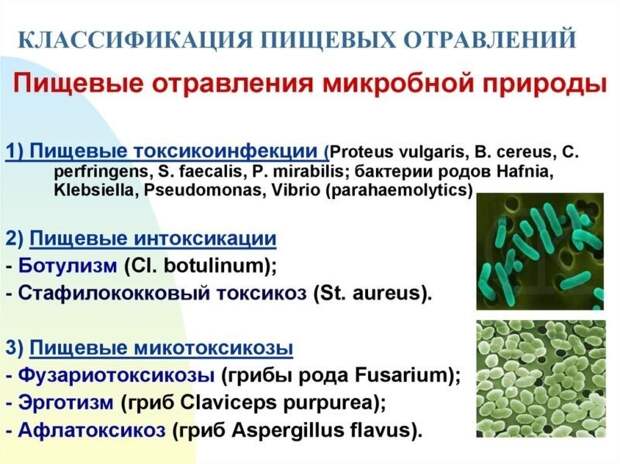 КЛАССИФИКАЦИЯ ПИЩЕВЫХ ОТРАВЛЕНИЙ

Пищевые отравления микробной природы

1) Пищевые токсикоинфекции (Proteus vulgaris, B. cereus, C. perfringens, S. faecalis, P. mirabilis; бактерии родов Hafnia, Klebsiella, Pseudomonas, Vibrio (parahaemolytics)

2) Пищевые интоксикации
- Ботулизм (Cl. botulinum);
- Стафилококковый токсикоз (St. aureus).

3) Пищевые микотоксикозы
- Фузариотоксикозы (грибы рода Fusarium);
- Эрготизм (гриб Claviceps purpurea);
- Афлатоксикоз (гриб Aspergillus flavus).